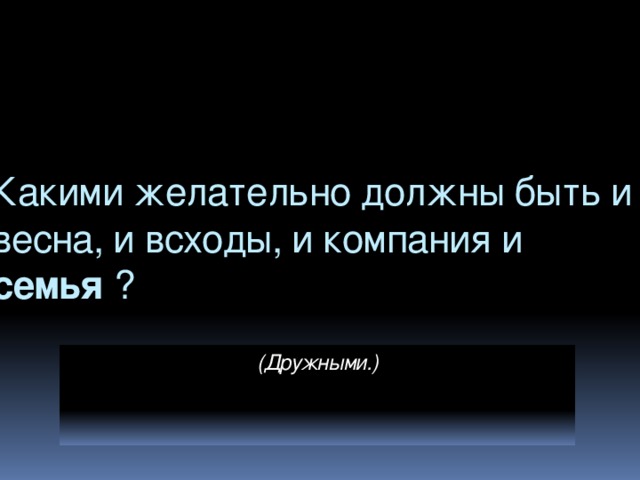 Какими желательно должны быть и весна, и всходы, и компания и семья ?

(Дружными.)